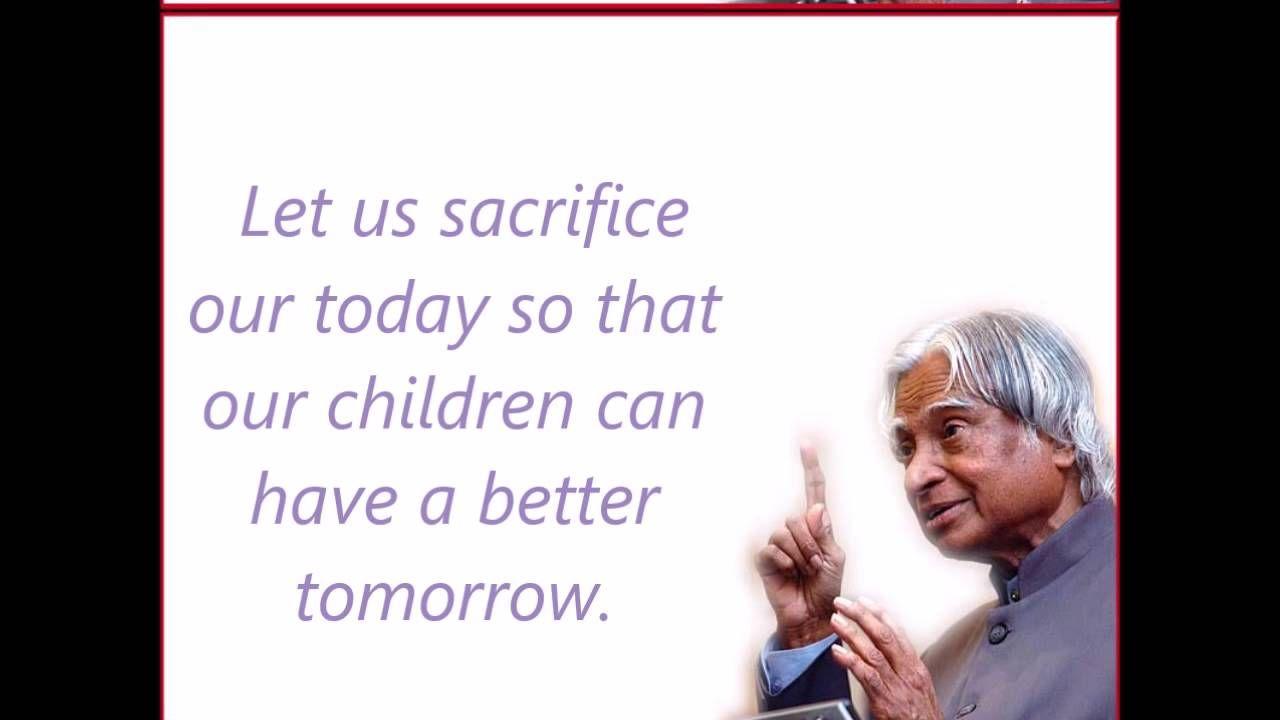 Let us sacrifice our today so that our children can have a better tomorrow.